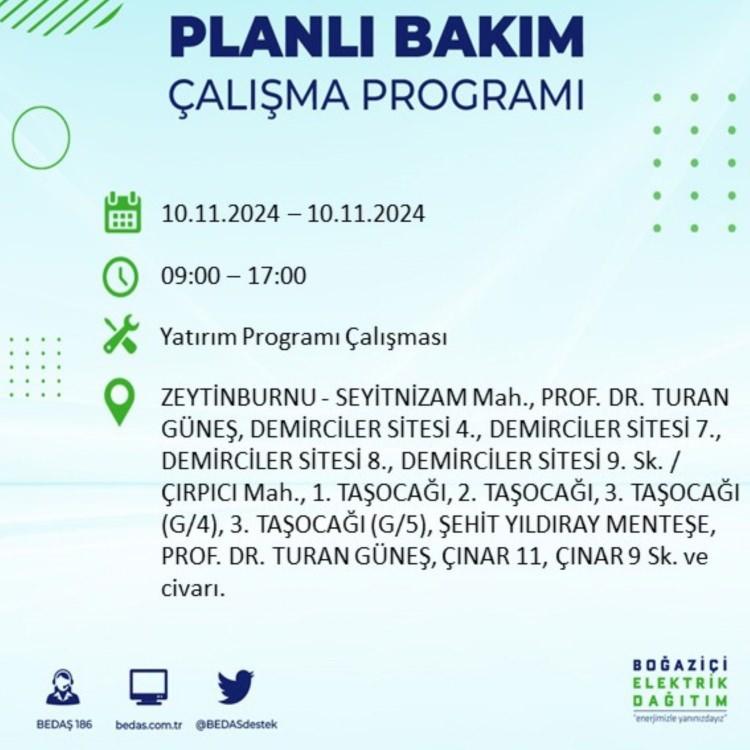 PLANLI BAKIM
ÇALIŞMA PROGRAMI

10.11.2024 – 10.11.2024

09:00 – 17:00

Yatırım Programı Çalışması

ZEYTİNBURNU - SEYİTNİZAM Mah., PROF. DR. TURAN GÜNEŞ, DEMİRCİLER SİTESİ 4., DEMİRCİLER SİTESİ 7., DEMİRCİLER SİTESİ 8., DEMİRCİLER SİTESİ 9. Sk. / ÇIRPICI Mah., 1. TAŞOCAĞI, 2. TAŞOCAĞI, 3. TAŞOCAĞI (G/4), 3. TAŞOCAĞI (G/5), ŞEHİT YILDIRAY MENTEŞE, PROF. DR. TURAN GÜNEŞ, ÇINAR 11, ÇINAR 9 Sk. ve civarı.

BEDAŞ 186
bedas.com.tr
@BEDASdestek

BOĞAZİÇİ
ELEKTRİK
DAĞITIM
"enerjimizle yanınızdayız"